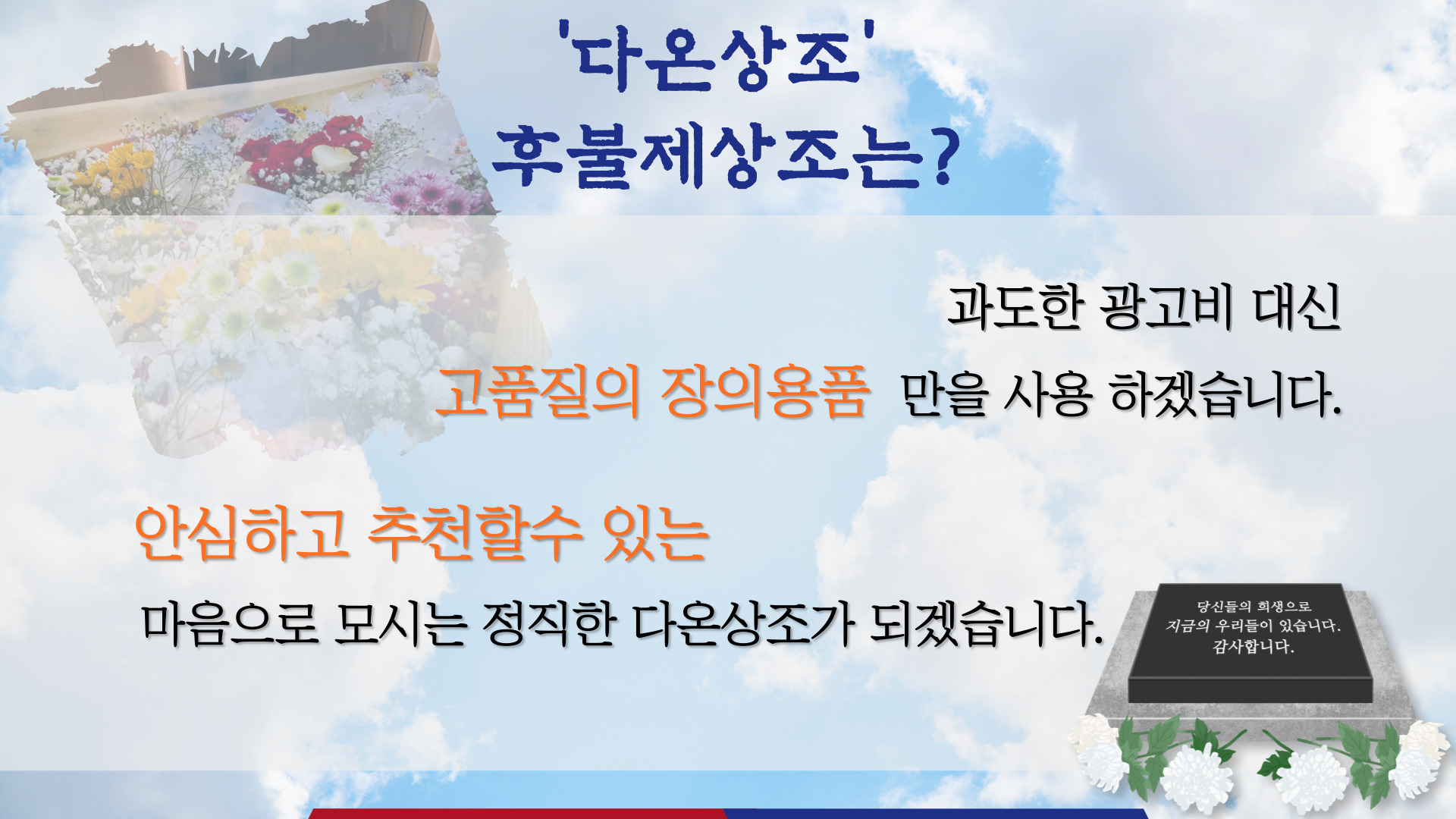 '다온상조'
후불제상조는?

과도한 광고비 대신
고품질의 장의용품 만을 사용 하겠습니다.

안심하고 추천할수 있는
마음으로 모시는 정직한 다온상조가 되겠습니다.

당신들의 희생으로
지금의 우리들이 있습니다.
감사합니다.